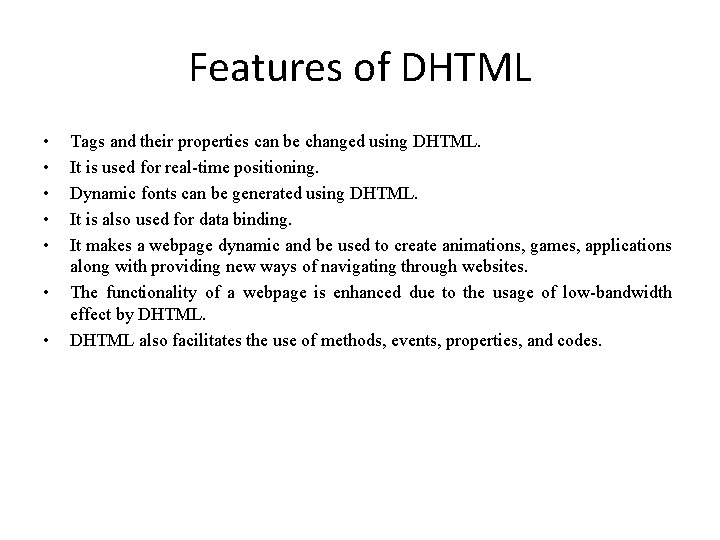 Features of DHTML

• Tags and their properties can be changed using DHTML.
• It is used for real-time positioning.
• Dynamic fonts can be generated using DHTML.
• It is also used for data binding.
• It makes a webpage dynamic and be used to create animations, games, applications along with providing new ways of navigating through websites.
• The functionality of a webpage is enhanced due to the usage of low-bandwidth effect by DHTML.
• DHTML also facilitates the use of methods, events, properties, and codes.